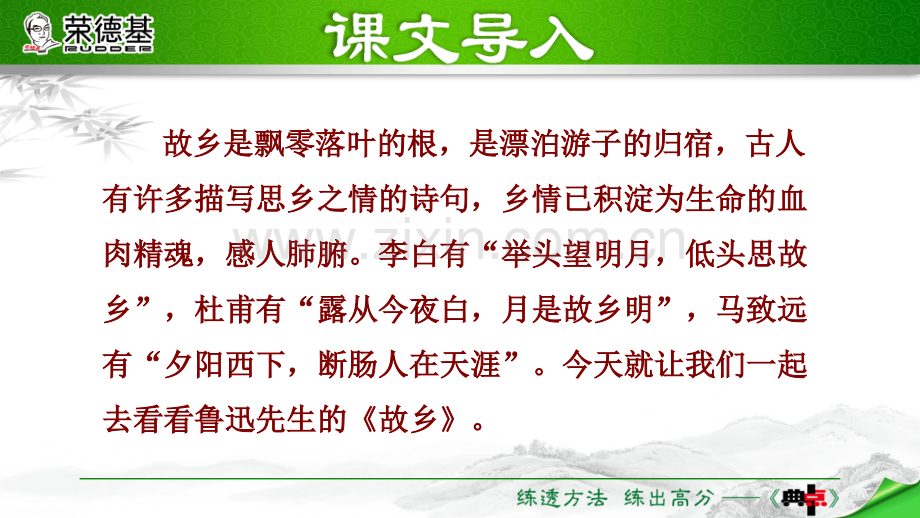 荣德基
RUDDER

课文导入

故乡是飘零落叶的根，是漂泊游子的归宿，古人有许多描写思乡之情的诗句，乡情已积淀为生命的血肉精魂，感人肺腑。李白有“举头望明月，低头思故乡”，杜甫有“露从今夜白，月是故乡明”，马致远有“夕阳西下，断肠人在天涯”。今天就让我们一起去看看鲁迅先生的《故乡》。

www.zixin.com.cn

练透方法 练出高分 ——《典点》